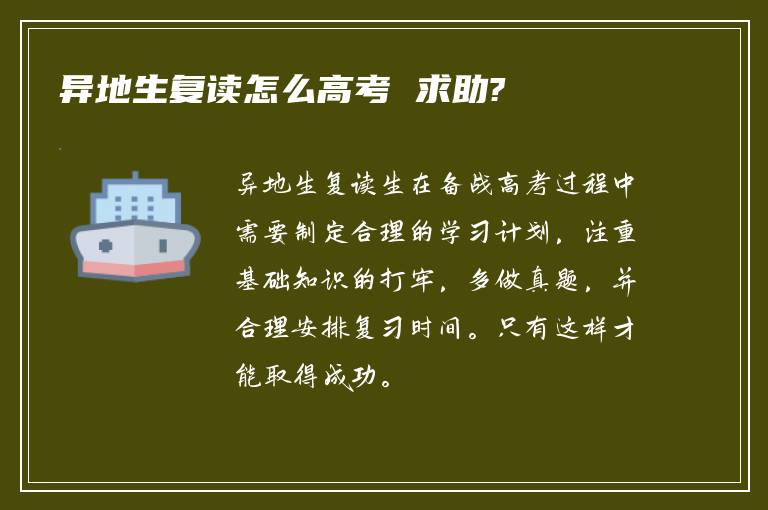 异地生复读怎么高考 求助?

异地生复读生在备战高考过程中需要制定合理的学习计划，注重基础知识的打牢，多做真题，并合理安排复习时间。只有这样才能取得成功。